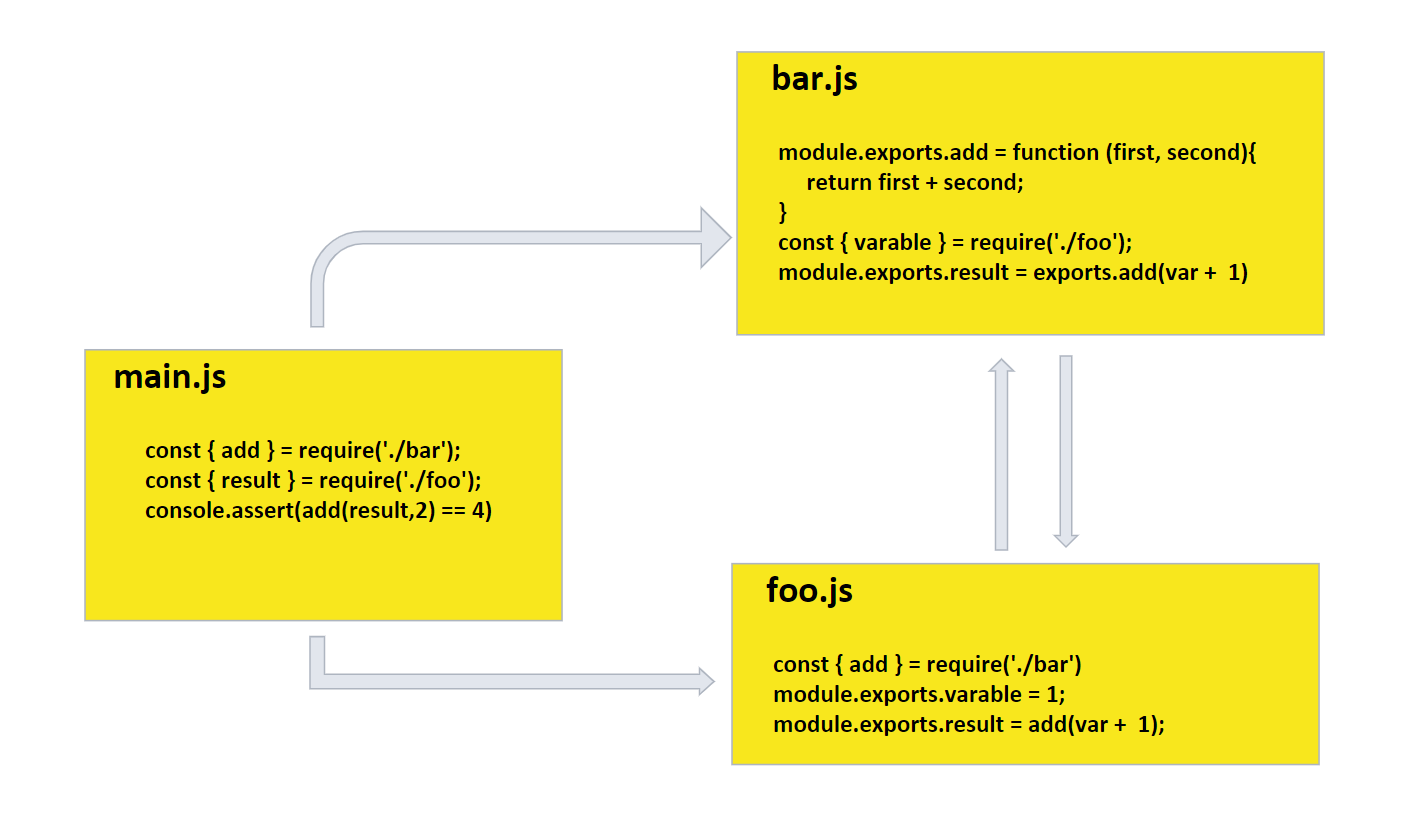 bar.js

module.exports.add = function (first, second){
return first + second;
}
const { varable } = require('./foo');
module.exports.result = exports.add(var +  1)

main.js

const { add } = require('./bar');
const { result } = require('./foo');
console.assert(add(result,2) == 4)

foo.js

const { add } = require('./bar')
module.exports.varable = 1;
module.exports.result = add(var +  1);